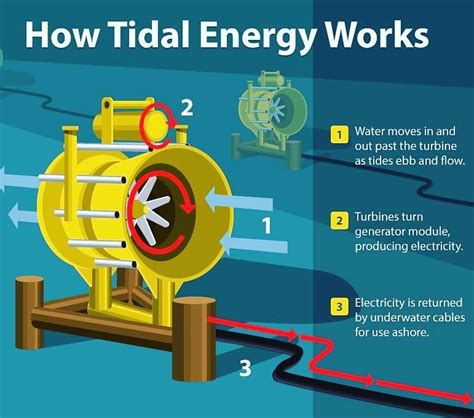 How Tidal Energy Works

2

1

3

1 Water moves in and out past the turbine as tides ebb and flow.

2 Turbines turn generator module, producing electricity.

3 Electricity is returned by underwater cables for use ashore.